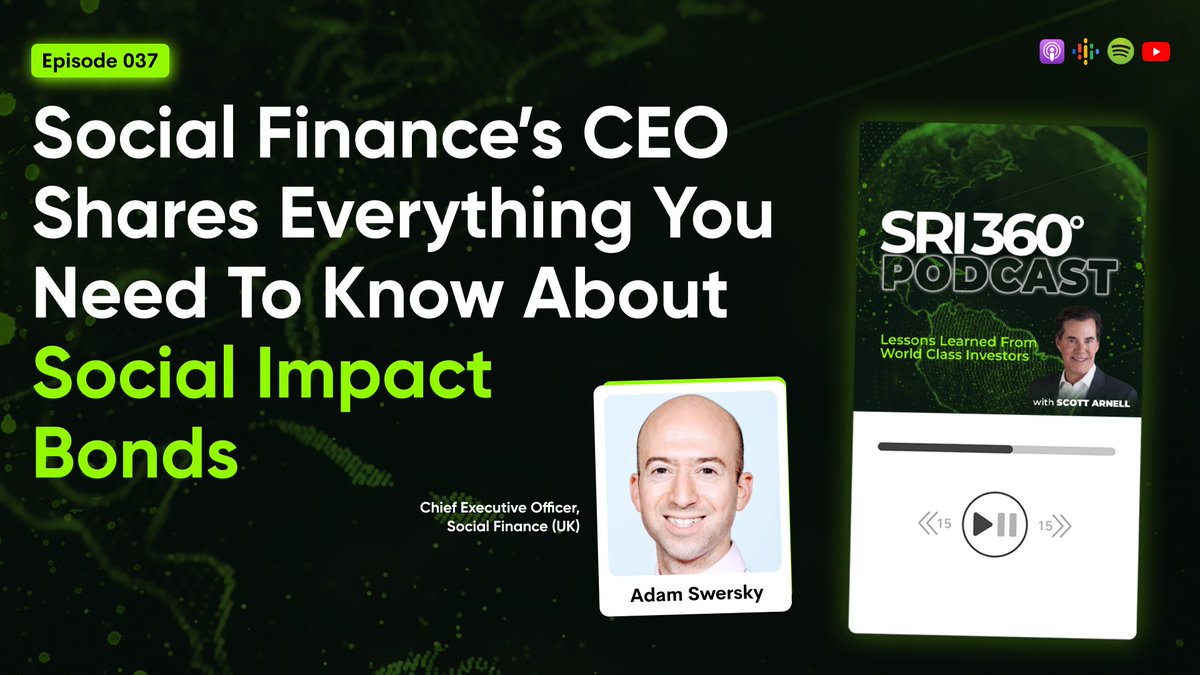 Episode 037

Social Finance's CEO Shares Everything You Need To Know About Social Impact Bonds

Chief Executive Officer, Social Finance (UK)

Adam Swersky

SRI 360°
PODCAST

Lessons Learned From World Class Investors

with SCOTT ARNELL

15 15